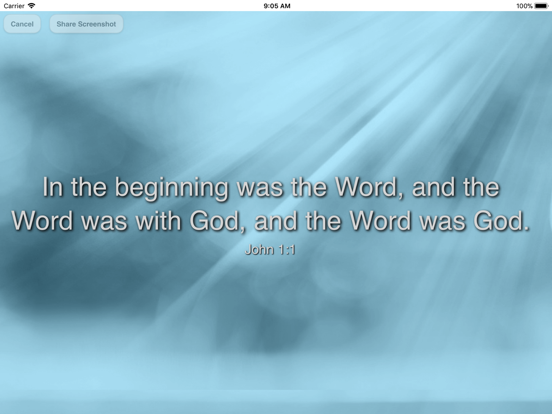 Carrier
9:05 AM
100%

Cancel
Share Screenshot

In the beginning was the Word, and the Word was with God, and the Word was God.
John 1:1